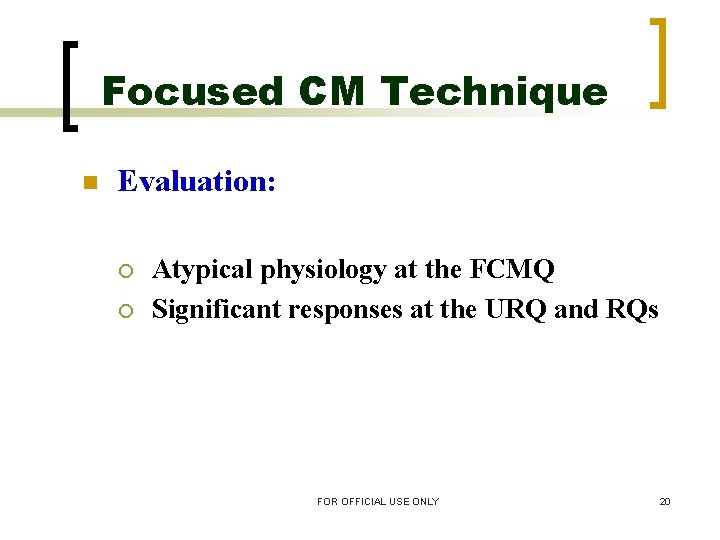 Focused CM Technique

Evaluation:

Atypical physiology at the FCMQ
Significant responses at the URQ and RQs

FOR OFFICIAL USE ONLY

20